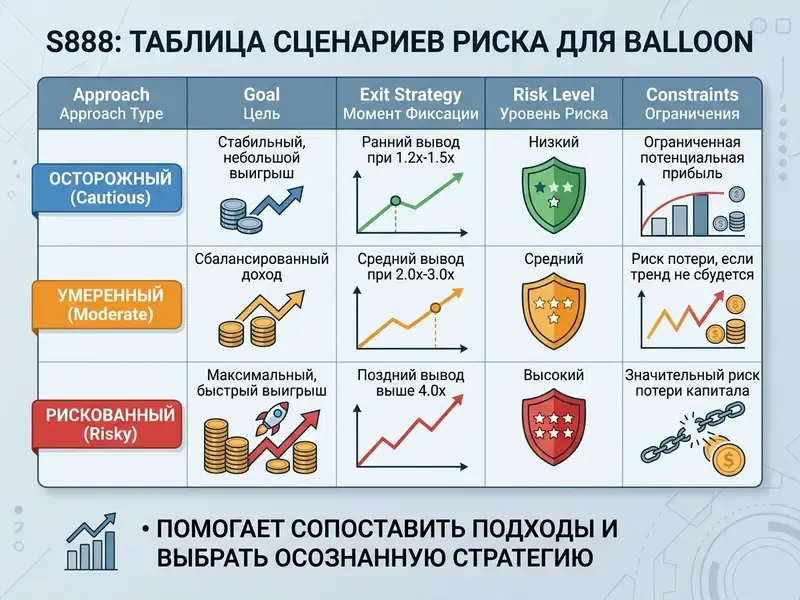 S888: ТАБЛИЦА СЦЕНАРИЕВ РИСКА ДЛЯ BALLOON

| Approach Approach Type | Goal Цель | Exit Strategy Момент Фиксации | Risk Level Уровень Риска | Constraints Ограничения |
|---|---|---|---|---|
| ОСТОРОЖНЫЙ (Cautious) | Стабильный, небольшой выигрыш | Ранний вывод при 1.2x-1.5x | Низкий | Ограниченная потенциальная прибыль |
| УМЕРЕННЫЙ (Moderate) | Сбалансированный доход | Средний вывод при 2.0x-3.0x | Средний | Риск потери, если тренд не сбудется |
| РИСКОВАННЫЙ (Risky) | Максимальный, быстрый выигрыш | Поздний вывод выше 4.0x | Высокий | Значительный риск потери капитала |

• ПОМОГАЕТ СОПОСТАВИТЬ ПОДХОДЫ И ВЫБРАТЬ ОСОЗНАННУЮ СТРАТЕГИЮ